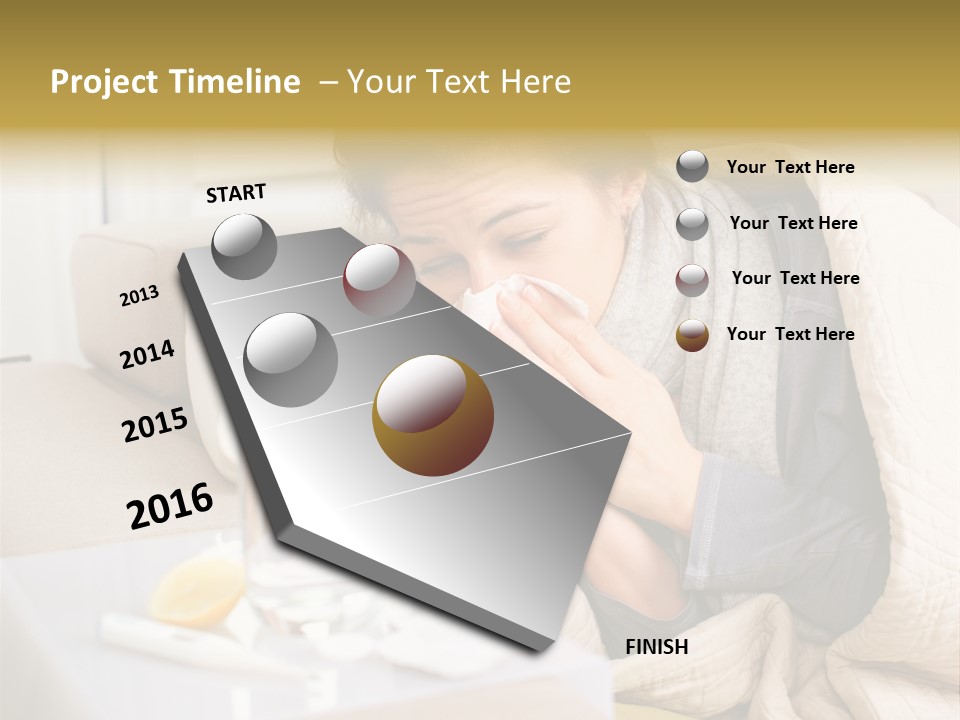 Project Timeline – Your Text Here

START

2013

2014

2015

2016

FINISH

Your Text Here

Your Text Here

Your Text Here

Your Text Here